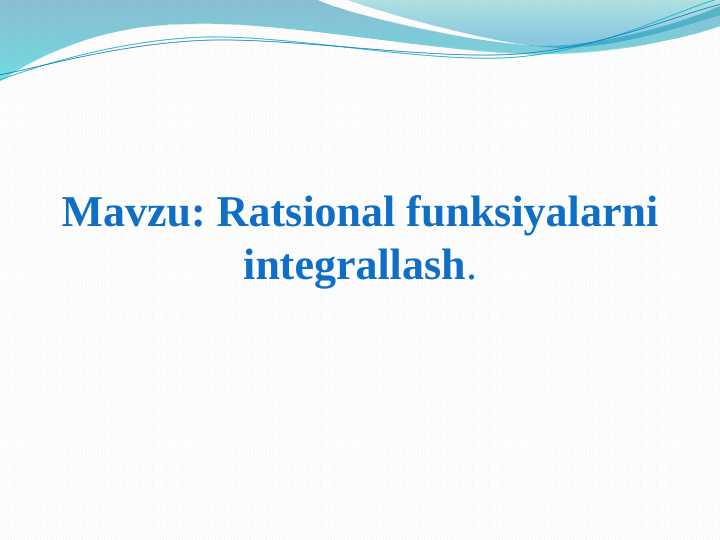 Mavzu: Ratsional funksiyalarni integrallash.